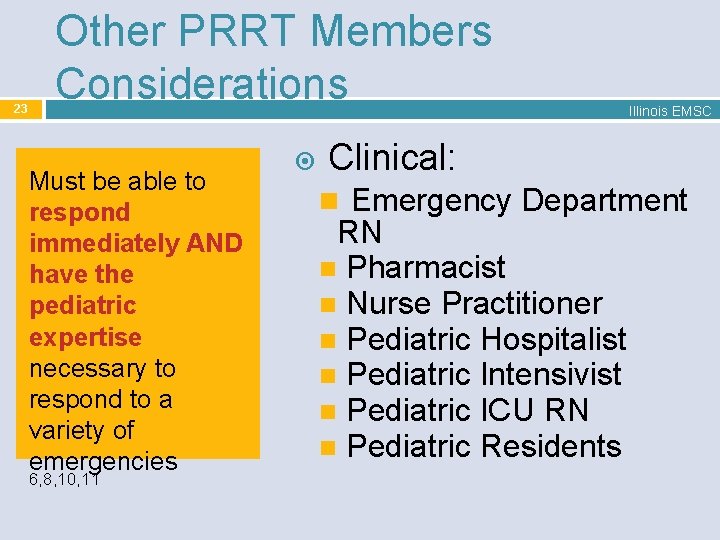 Other PRRT Members Considerations

23

Illinois EMSC

Must be able to respond immediately AND have the pediatric expertise necessary to respond to a variety of emergencies
6,8,10,11

Clinical:
Emergency Department RN
Pharmacist
Nurse Practitioner
Pediatric Hospitalist
Pediatric Intensivist
Pediatric ICU RN
Pediatric Residents